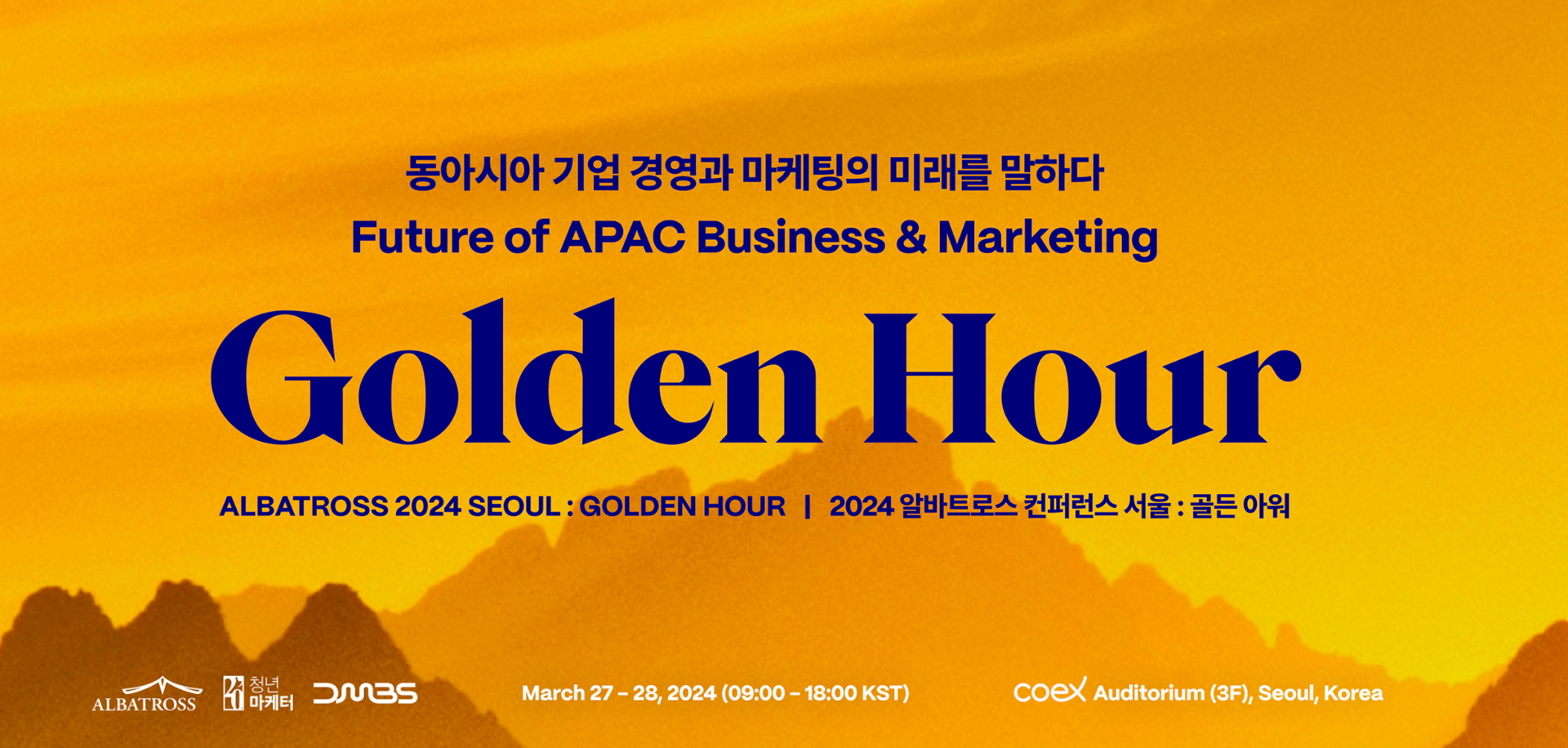 동아시아 기업 경영과 마케팅의 미래를 말하다
Future of APAC Business & Marketing

Golden Hour

ALBATROSS 2024 SEOUL : GOLDEN HOUR | 2024 알바트로스 컨퍼런스 서울 : 골든 아워

ALBATROSS 청년 마케터 DMBS

March 27 – 28, 2024 (09:00 – 18:00 KST)

coex Auditorium (3F), Seoul, Korea